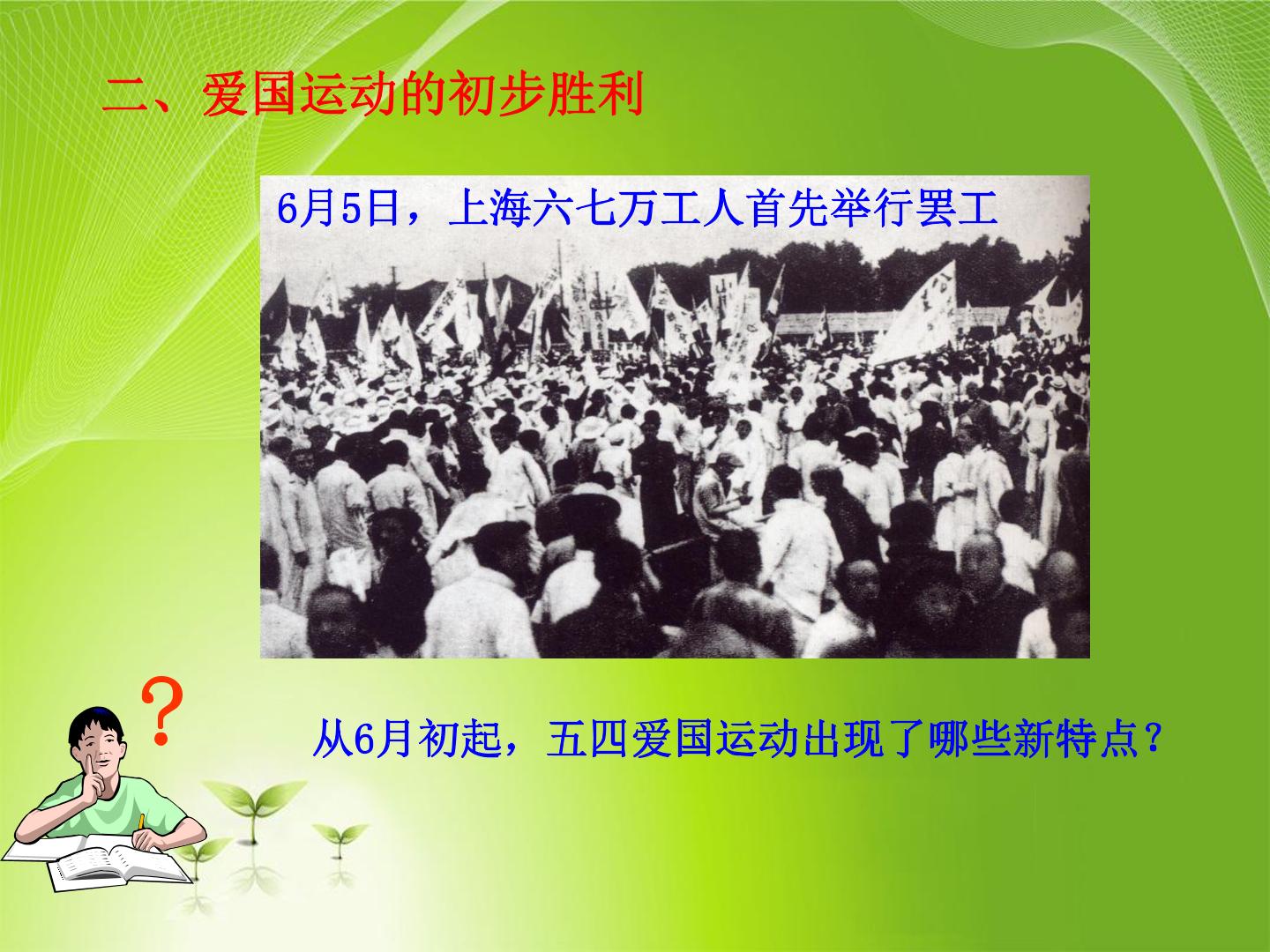 二、爱国运动的初步胜利

6月5日，上海六七万工人首先举行罢工

?

从6月初起，五四爱国运动出现了哪些新特点？